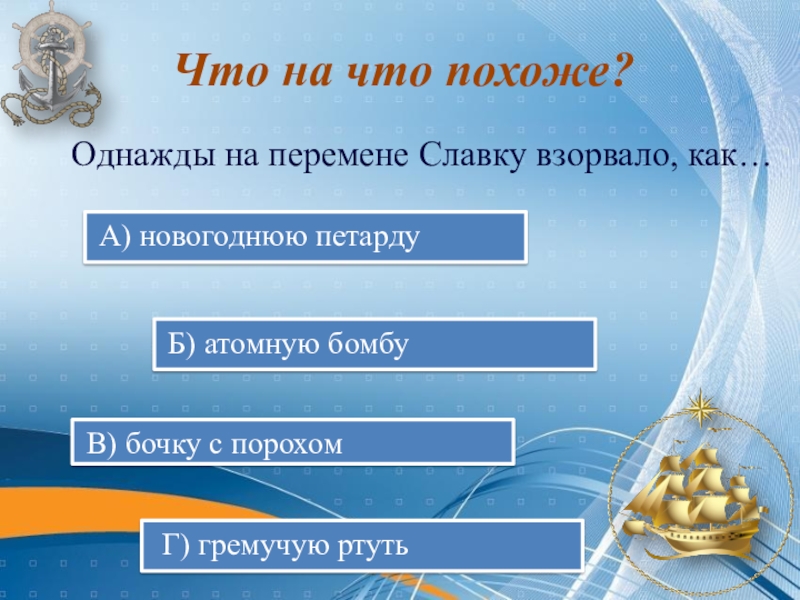 Что на что похоже?

Однажды на перемене Славку взорвало, как…

А) новогоднюю петарду

Б) атомную бомбу

В) бочку с порохом

Г) гремучую ртуть